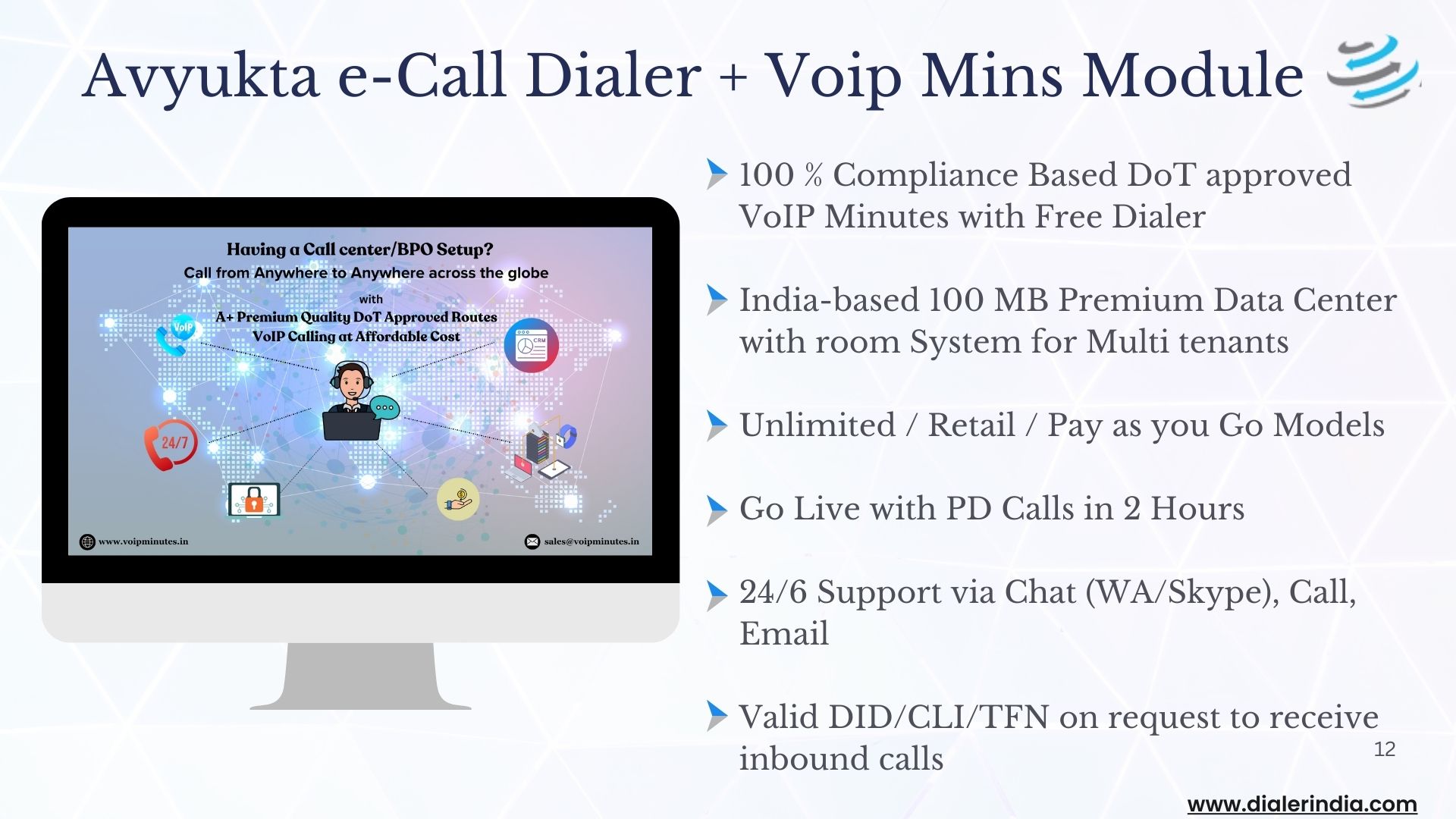 Avyukta e-Call Dialer + Voip Mins Module

Having a Call center/BPO Setup?
Call from Anywhere to Anywhere across the globe
with
A+ Premium Quality DoT Approved Routes
VoIP Calling at Affordable Cost

VoIP

CRM

24/7

www.voipminutes.in

sales@voipminutes.in

100 % Compliance Based DoT approved VoIP Minutes with Free Dialer

India-based 100 MB Premium Data Center with room System for Multi tenants

Unlimited / Retail / Pay as you Go Models

Go Live with PD Calls in 2 Hours

24/6 Support via Chat (WA/Skype), Call, Email

Valid DID/CLI/TFN on request to receive inbound calls

12

www.dialerindia.com